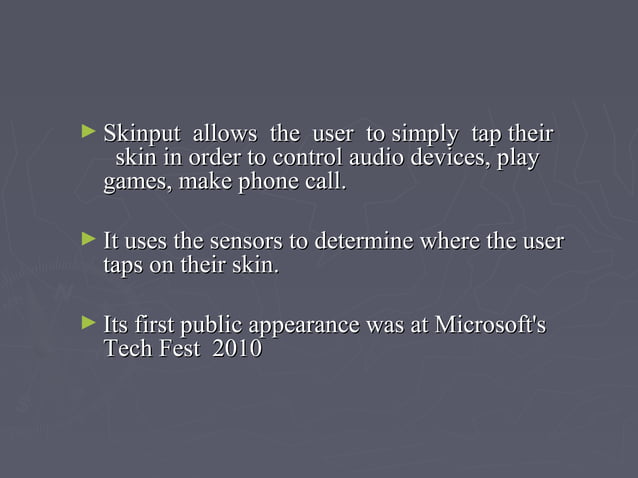 ► Skinput allows the user to simply tap their skin in order to control audio devices, play games, make phone call.

► It uses the sensors to determine where the user taps on their skin.

► Its first public appearance was at Microsoft's Tech Fest 2010